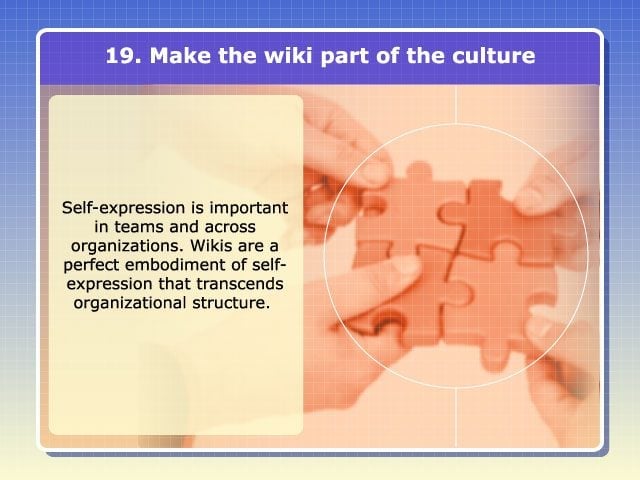 19. Make the wiki part of the culture

Self-expression is important in teams and across organizations. Wikis are a perfect embodiment of self-expression that transcends organizational structure.